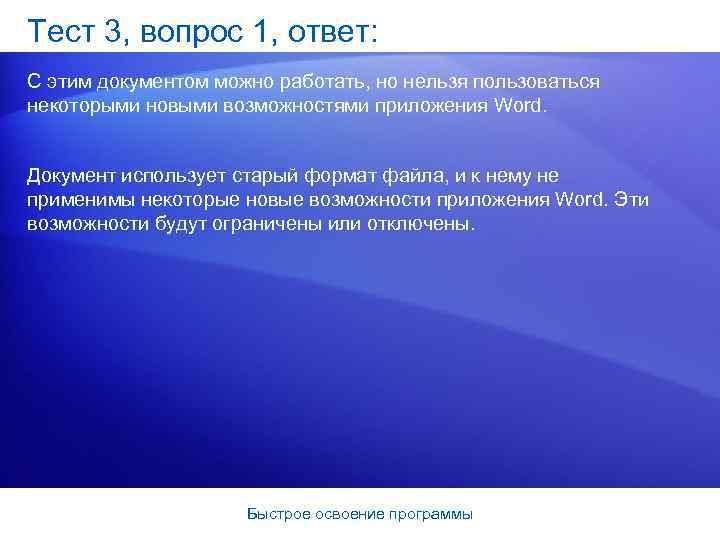 Тест 3, вопрос 1, ответ:

С этим документом можно работать, но нельзя пользоваться некоторыми новыми возможностями приложения Word.

Документ использует старый формат файла, и к нему не применимы некоторые новые возможности приложения Word. Эти возможности будут ограничены или отключены.

Быстрое освоение программы